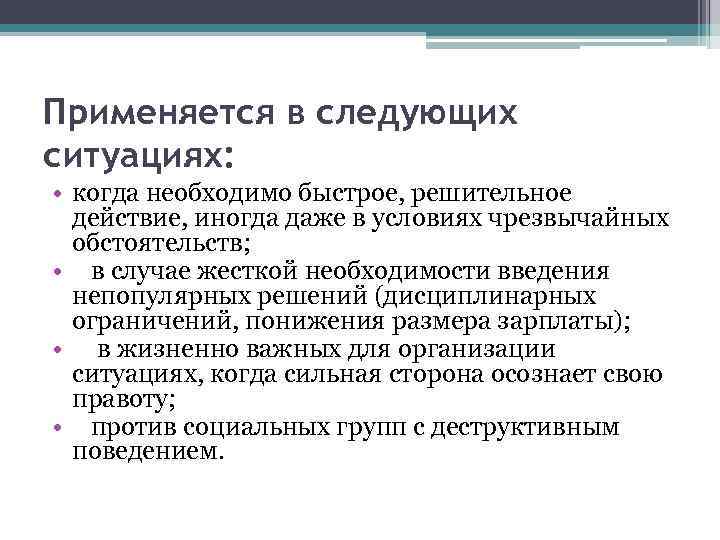 Применяется в следующих ситуациях:

• когда необходимо быстрое, решительное действие, иногда даже в условиях чрезвычайных обстоятельств;
• в случае жесткой необходимости введения непопулярных решений (дисциплинарных ограничений, понижения размера зарплаты);
• в жизненно важных для организации ситуациях, когда сильная сторона осознает свою правоту;
• против социальных групп с деструктивным поведением.